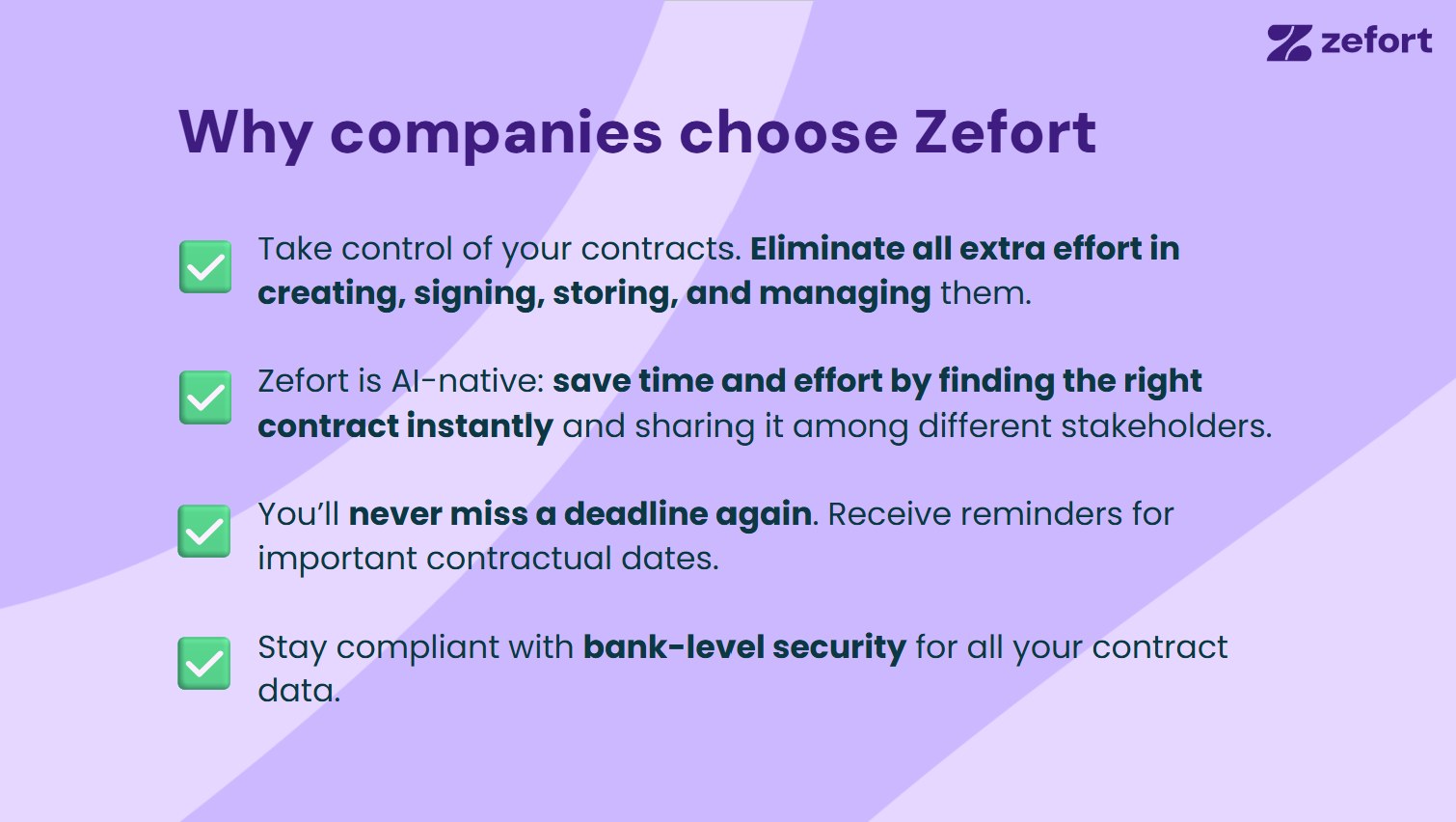 zefort

Why companies choose Zefort

Take control of your contracts. Eliminate all extra effort in creating, signing, storing, and managing them.

Zefort is AI-native: save time and effort by finding the right contract instantly and sharing it among different stakeholders.

You'll never miss a deadline again. Receive reminders for important contractual dates.

Stay compliant with bank-level security for all your contract data.